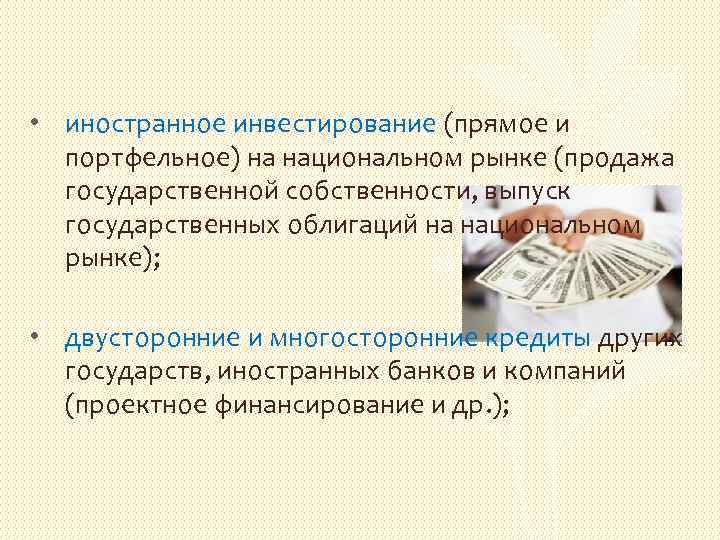 • иностранное инвестирование (прямое и портфельное) на национальном рынке (продажа государственной собственности, выпуск государственных облигаций на национальном рынке);

• двусторонние и многосторонние кредиты других государств, иностранных банков и компаний (проектное финансирование и др.);